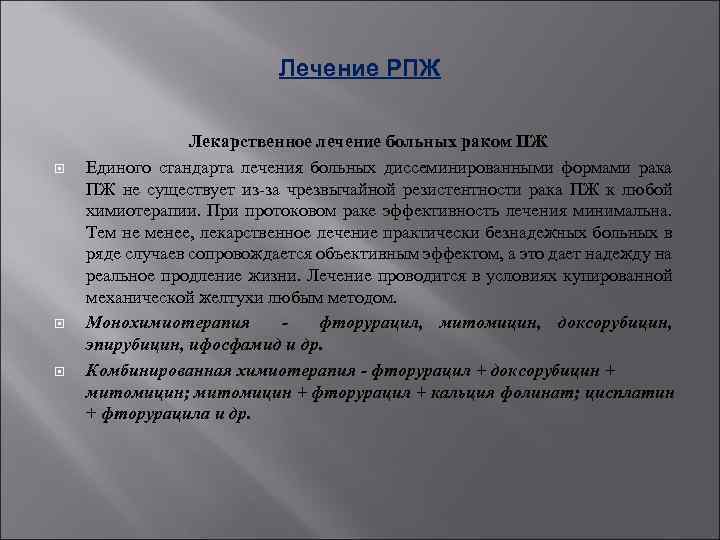 Лечение РПЖ

Лекарственное лечение больных раком ПЖ

Единого стандарта лечения больных диссеминированными формами рака ПЖ не существует из-за чрезвычайной резистентности рака ПЖ к любой химиотерапии. При протоковом раке эффективность лечения минимальна. Тем не менее, лекарственное лечение практически безнадежных больных в ряде случаев сопровождается объективным эффектом, а это дает надежду на реальное продление жизни. Лечение проводится в условиях купированной механической желтухи любым методом.

Монохимиотерапия - фторурацил, митомицин, доксорубицин, эпирубицин, ифосфамид и др.

Комбинированная химиотерапия - фторурацил + доксорубицин + митомицин; митомицин + фторурацил + кальция фолинат; цисплатин + фторурацила и др.